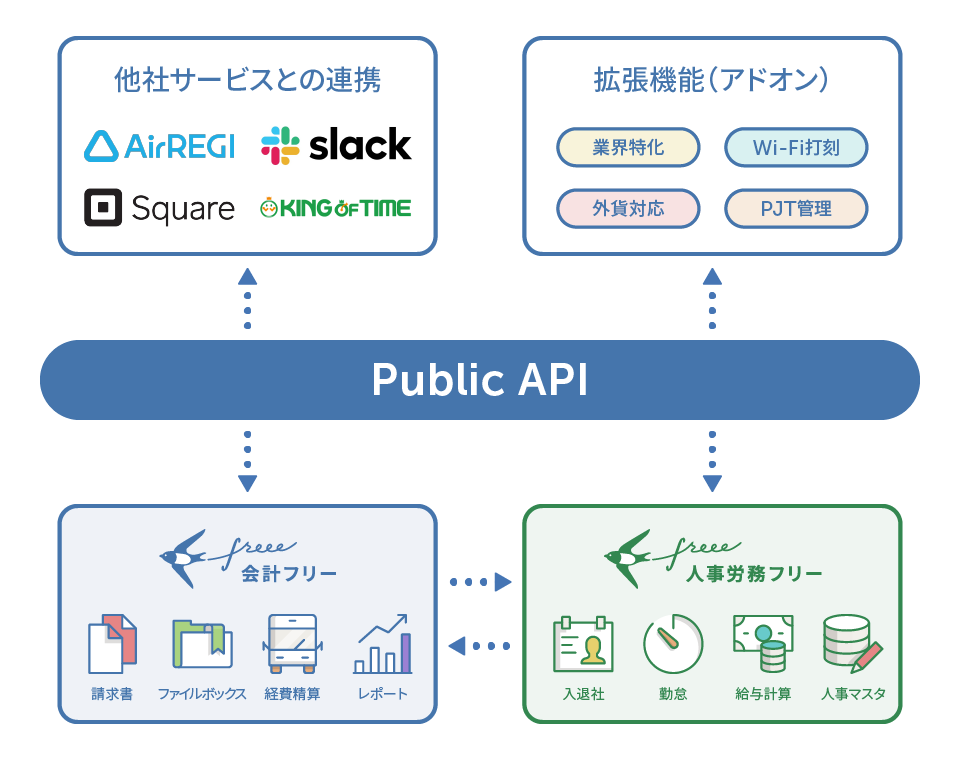 他社サービスとの連携

AirREGI

slack

Square

KING OF TIME

拡張機能（アドオン）

業界特化

Wi-Fi打刻

外貨対応

PJT管理

Public API

freee
会計フリー

請求書

ファイルボックス

経費精算

レポート

freee
人事労務フリー

入退社

勤怠

給与計算

人事マスタ